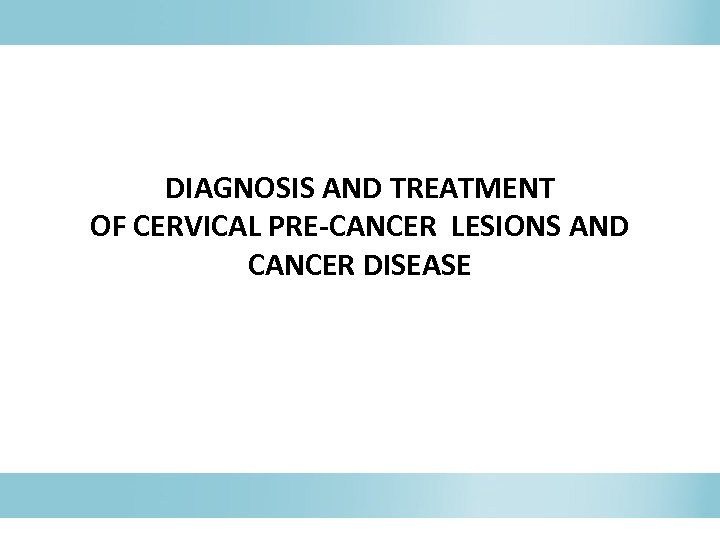 DIAGNOSIS AND TREATMENT
OF CERVICAL PRE-CANCER LESIONS AND
CANCER DISEASE